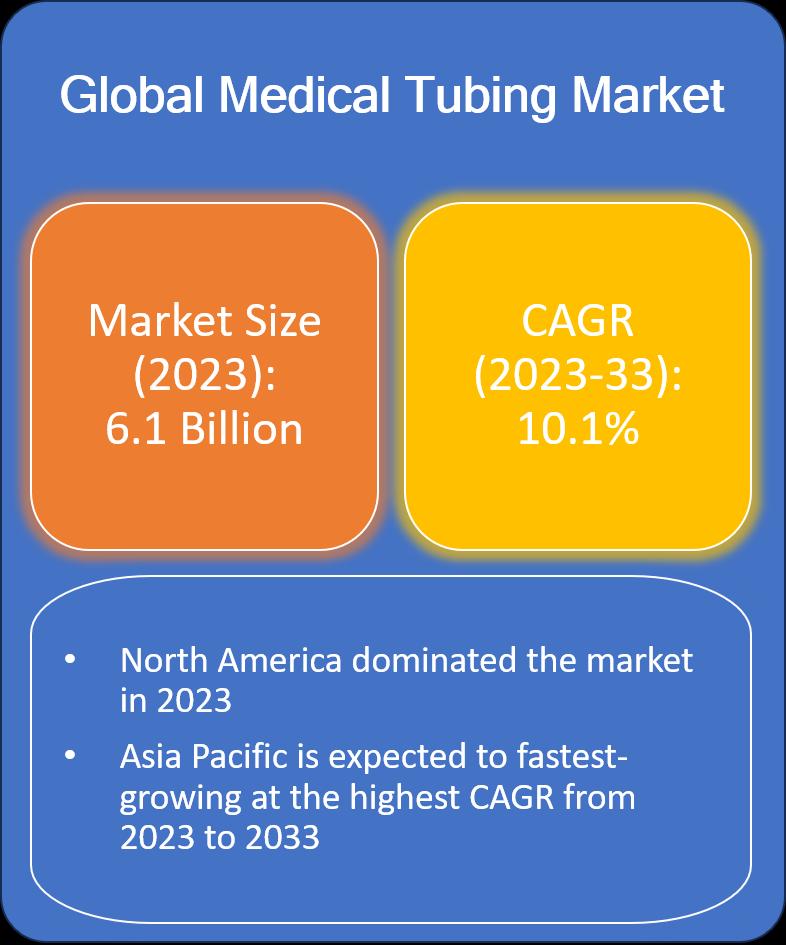 Global Medical Tubing Market

Market Size (2023): 6.1 Billion

CAGR (2023-33): 10.1%

• North America dominated the market in 2023
• Asia Pacific is expected to fastest-growing at the highest CAGR from 2023 to 2033